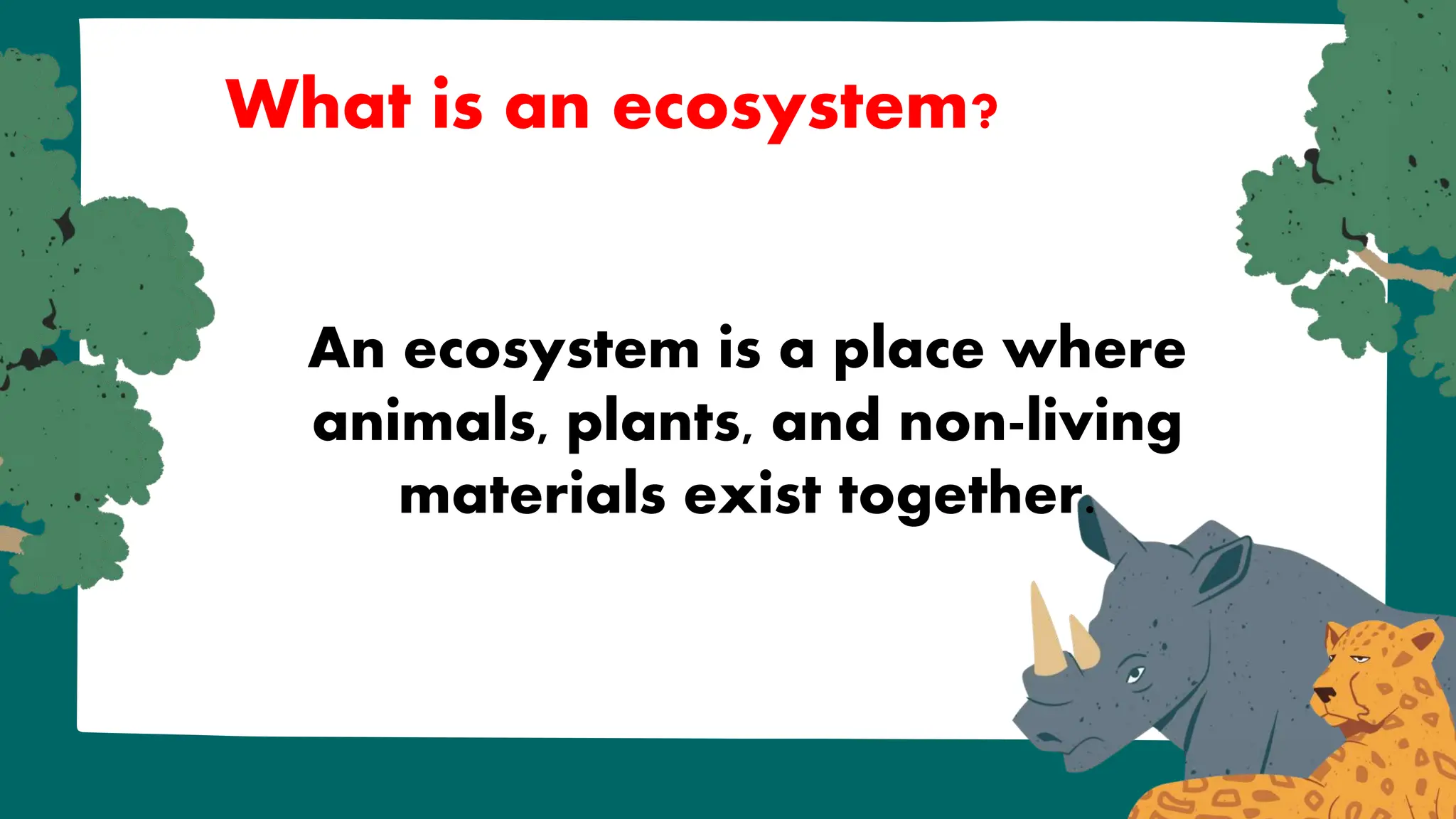 What is an ecosystem?

An ecosystem is a place where animals, plants, and non-living materials exist together.